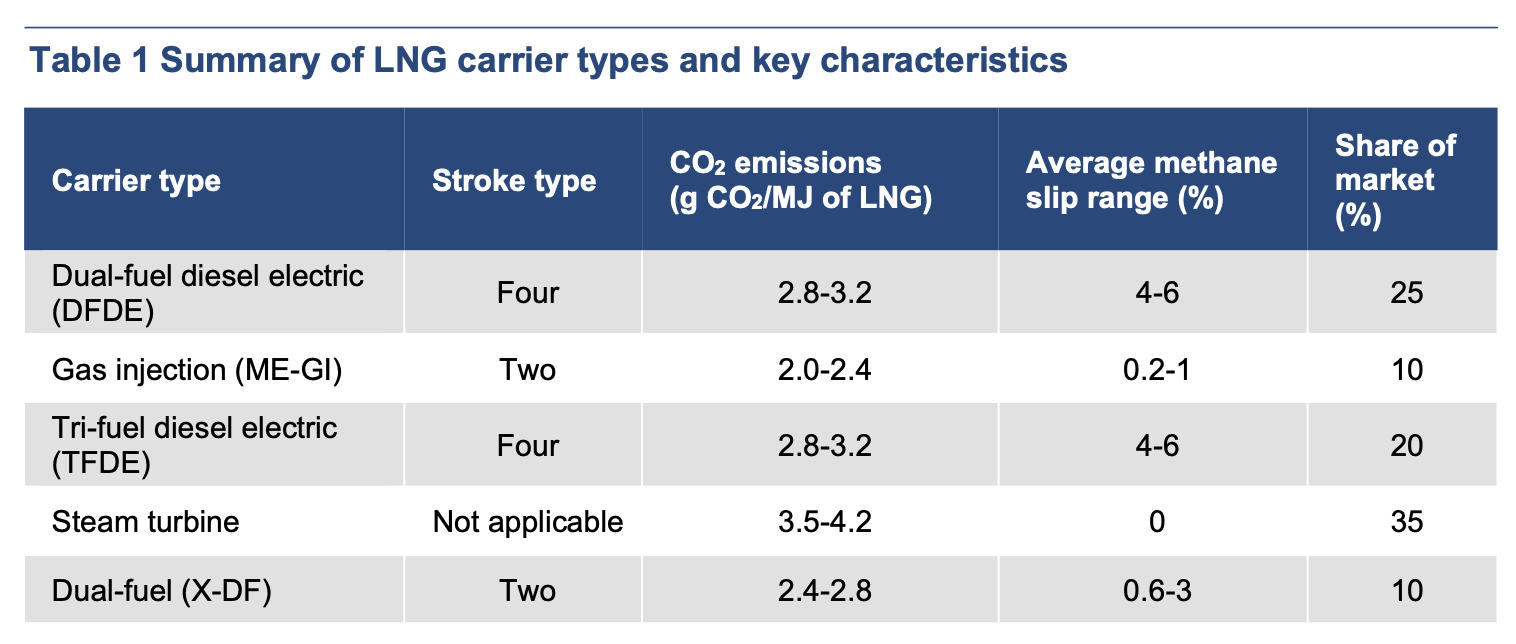 Table 1 Summary of LNG carrier types and key characteristics

| Carrier type | Stroke type | $CO_2$ emissions (g $CO_2$/MJ of LNG) | Average methane slip range (%) | Share of market (%) |
|---|---|---|---|---|
| Dual-fuel diesel electric (DFDE) | Four | 2.8-3.2 | 4-6 | 25 |
| Gas injection (ME-GI) | Two | 2.0-2.4 | 0.2-1 | 10 |
| Tri-fuel diesel electric (TFDE) | Four | 2.8-3.2 | 4-6 | 20 |
| Steam turbine | Not applicable | 3.5-4.2 | 0 | 35 |
| Dual-fuel (X-DF) | Two | 2.4-2.8 | 0.6-3 | 10 |